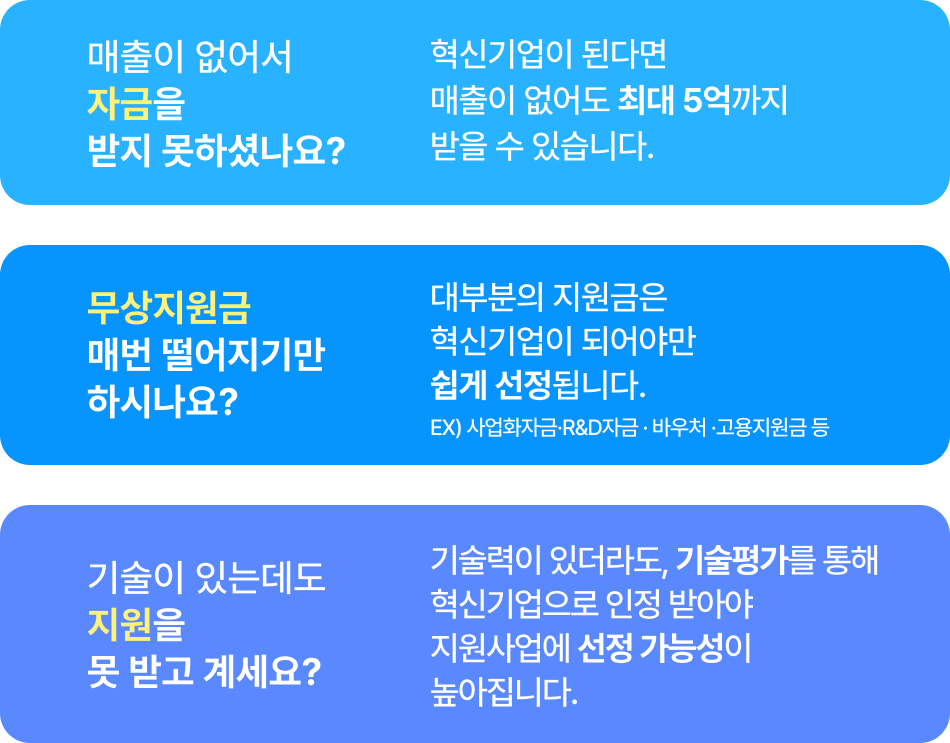 매출이 없어서
자금을
받지 못하셨나요?

혁신기업이 된다면
매출이 없어도 최대 5억까지
받을 수 있습니다.

무상지원금
매번 떨어지기만
하시나요?

대부분의 지원금은
혁신기업이 되어야만
쉽게 선정됩니다.
EX) 사업화자금·R&D자금 · 바우처 ·고용지원금 등

기술이 있는데도
지원을
못 받고 계세요?

기술력이 있더라도, 기술평가를 통해
혁신기업으로 인정 받아야
지원사업에 선정 가능성이
높아집니다.